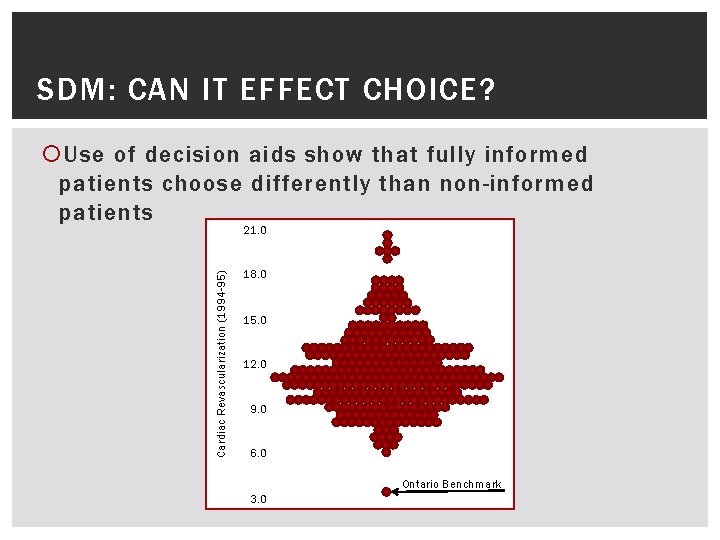 SDM: CAN IT EFFECT CHOICE?

Use of decision aids show that fully informed patients choose differently than non-informed patients

Cardiac Revascularization (1994-95)

21.0
18.0
15.0
12.0
9.0
6.0
3.0

Ontario Benchmark